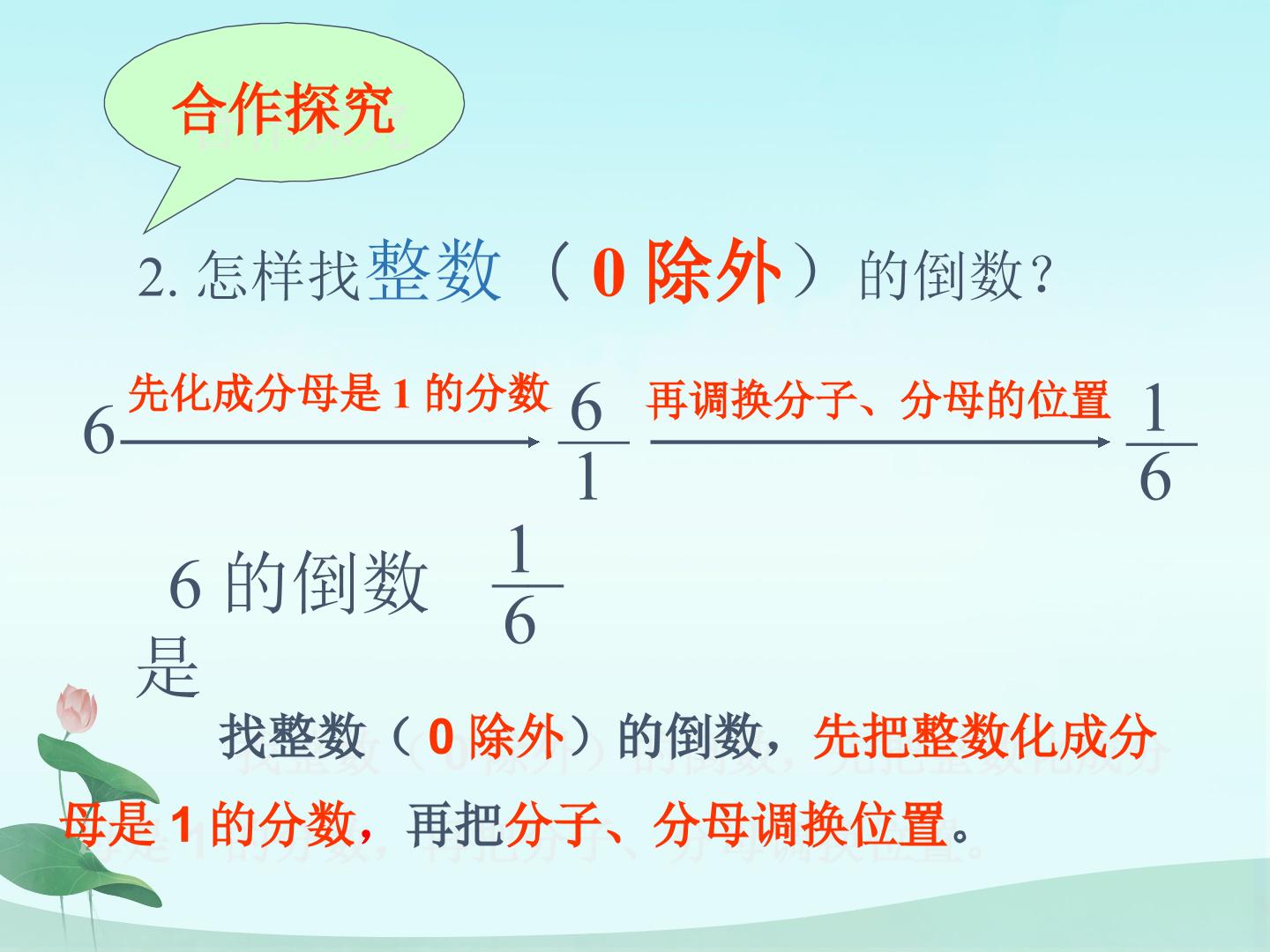 合作探究

2. 怎样找整数（0 除外）的倒数？

6 先化成分母是 1 的分数 $\frac{6}{1}$ 再调换分子、分母的位置 $\frac{1}{6}$

6 的倒数是 $\frac{1}{6}$

找整数（0 除外）的倒数，先把整数化成分母是 1 的分数，再把分子、分母调换位置。